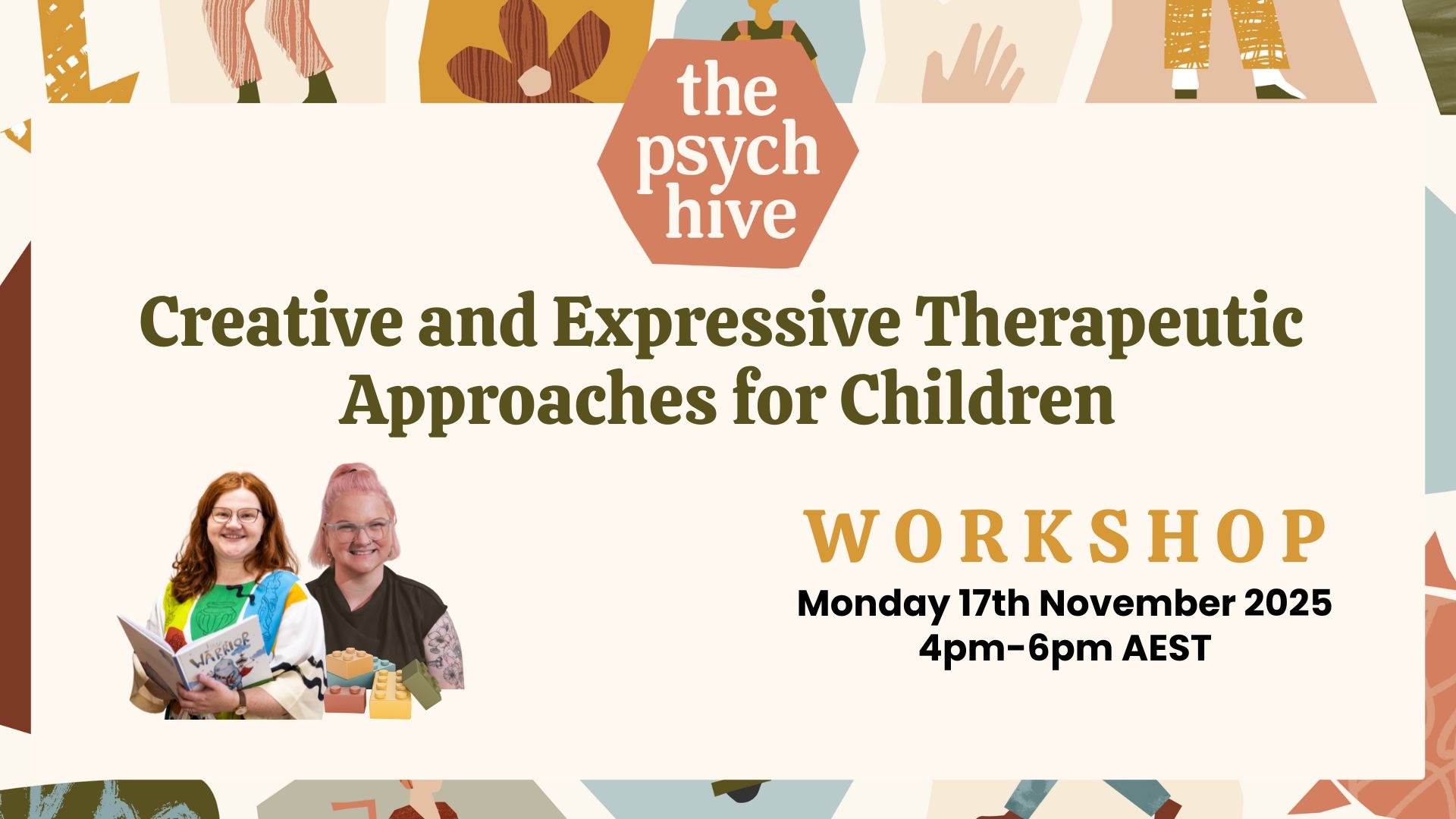 the psych hive

Creative and Expressive Therapeutic Approaches for Children

WARRIOR

WORKSHOP

Monday 17th November 2025
4pm-6pm AEST